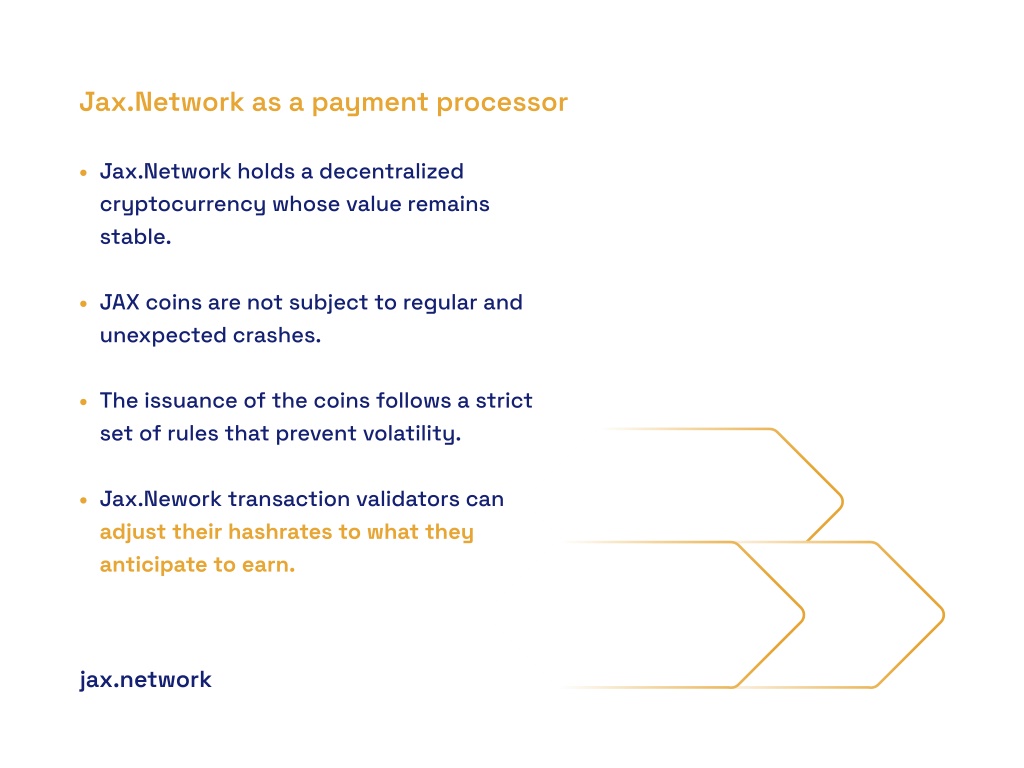 Jax.Network as a payment processor

• Jax.Network holds a decentralized cryptocurrency whose value remains stable.

• JAX coins are not subject to regular and unexpected crashes.

• The issuance of the coins follows a strict set of rules that prevent volatility.

• Jax.Nework transaction validators can adjust their hashrates to what they anticipate to earn.

jax.network